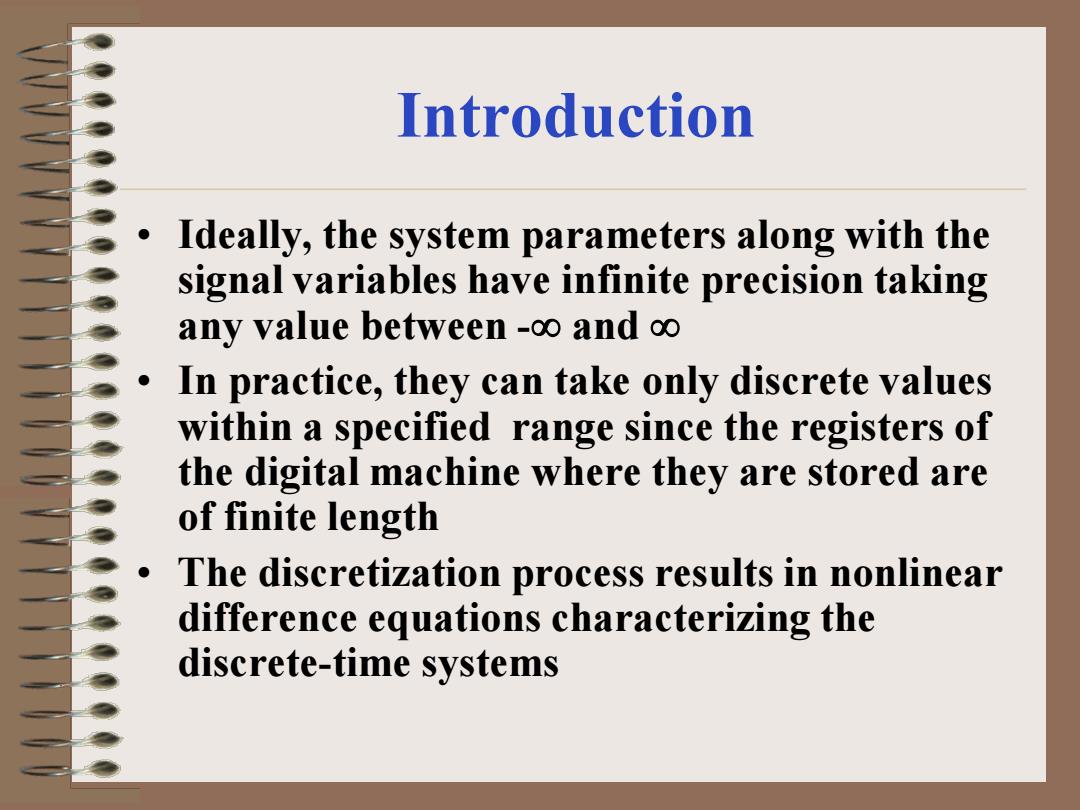 Introduction

• Ideally, the system parameters along with the signal variables have infinite precision taking any value between $-\infty$ and $\infty$

• In practice, they can take only discrete values within a specified range since the registers of the digital machine where they are stored are of finite length

• The discretization process results in nonlinear difference equations characterizing the discrete-time systems